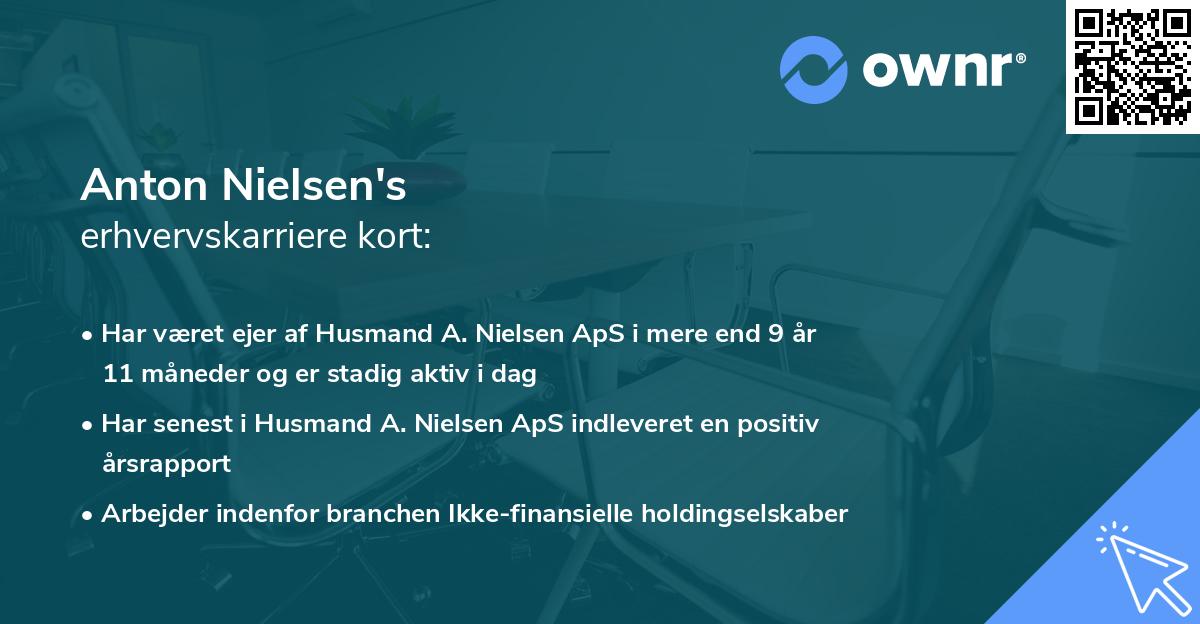 ownr®

Anton Nielsen's
erhvervskarriere kort:

• Har været ejer af Husmand A. Nielsen ApS i mere end 9 år 11 måneder og er stadig aktiv i dag

• Har senest i Husmand A. Nielsen ApS indleveret en positiv årsrapport

• Arbejder indenfor branchen Ikke-finansielle holdingselskaber